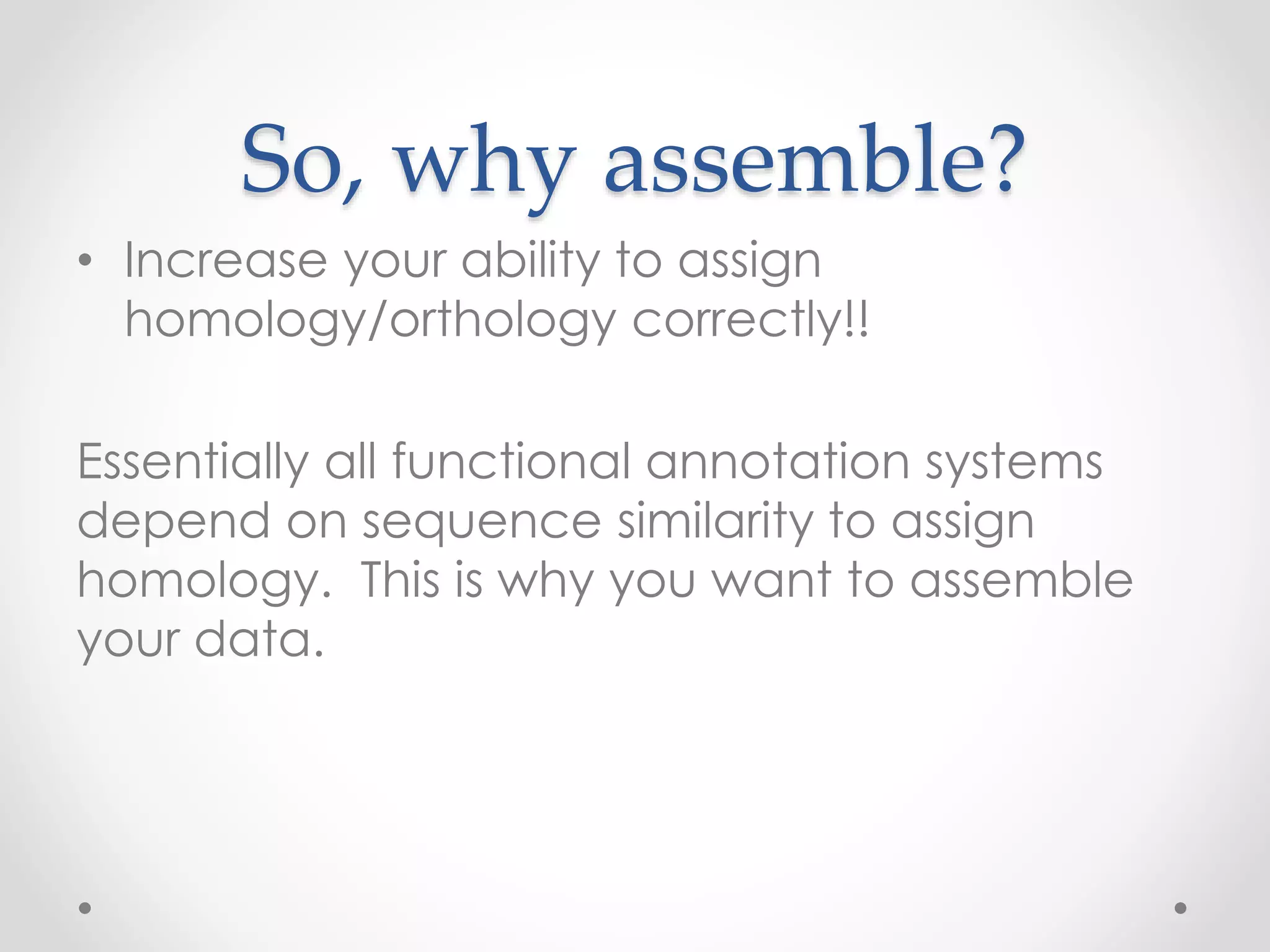 So, why assemble?

• Increase your ability to assign homology/orthology correctly!!

Essentially all functional annotation systems depend on sequence similarity to assign homology.  This is why you want to assemble your data.